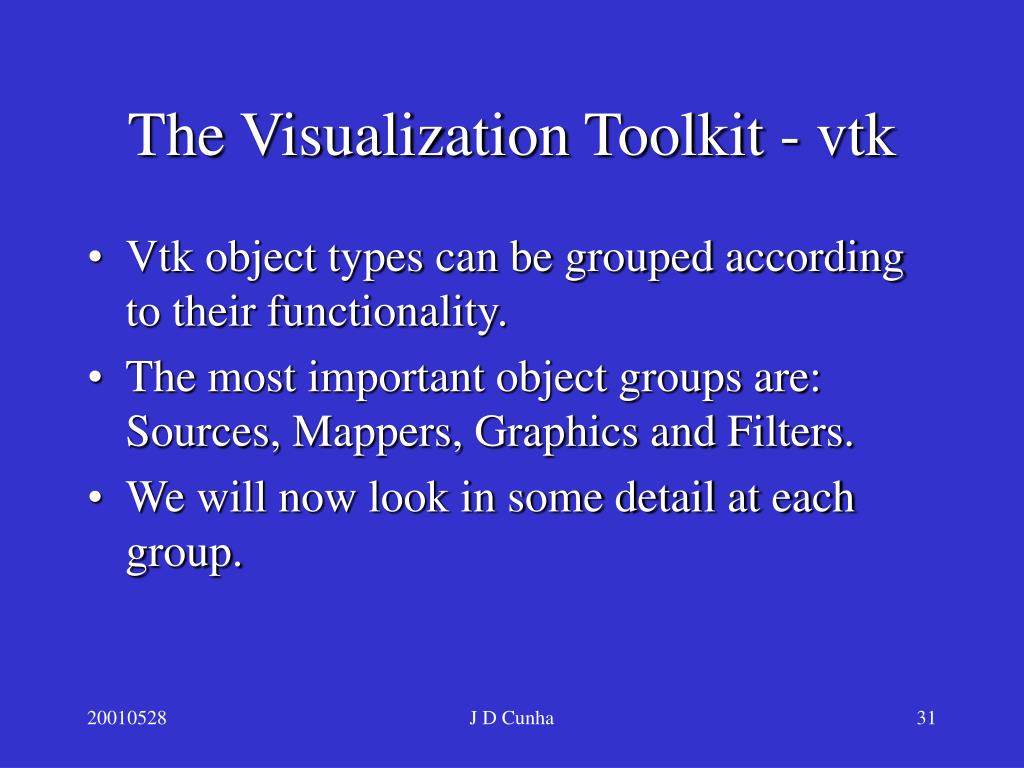 The Visualization Toolkit - vtk

• Vtk object types can be grouped according to their functionality.
• The most important object groups are: Sources, Mappers, Graphics and Filters.
• We will now look in some detail at each group.

20010528 J D Cunha 31